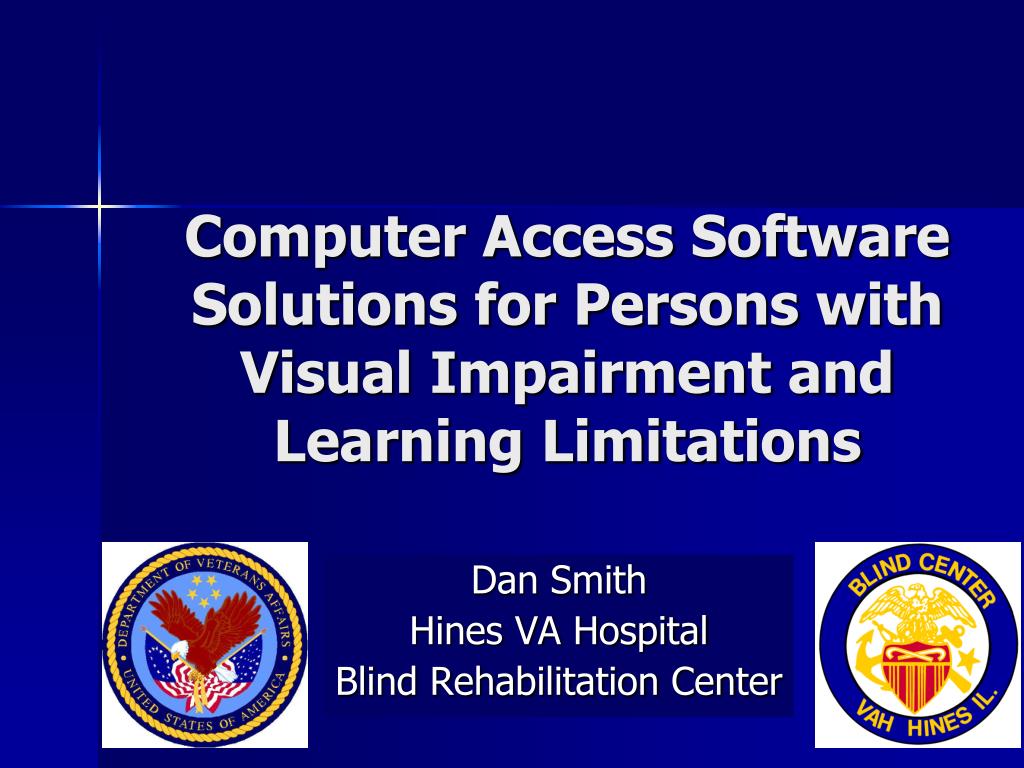 Computer Access Software Solutions for Persons with Visual Impairment and Learning Limitations

DEPARTMENT OF VETERANS AFFAIRS
UNITED STATES OF AMERICA

Dan Smith
Hines VA Hospital
Blind Rehabilitation Center

BLIND CENTER
VAH HINES IL.